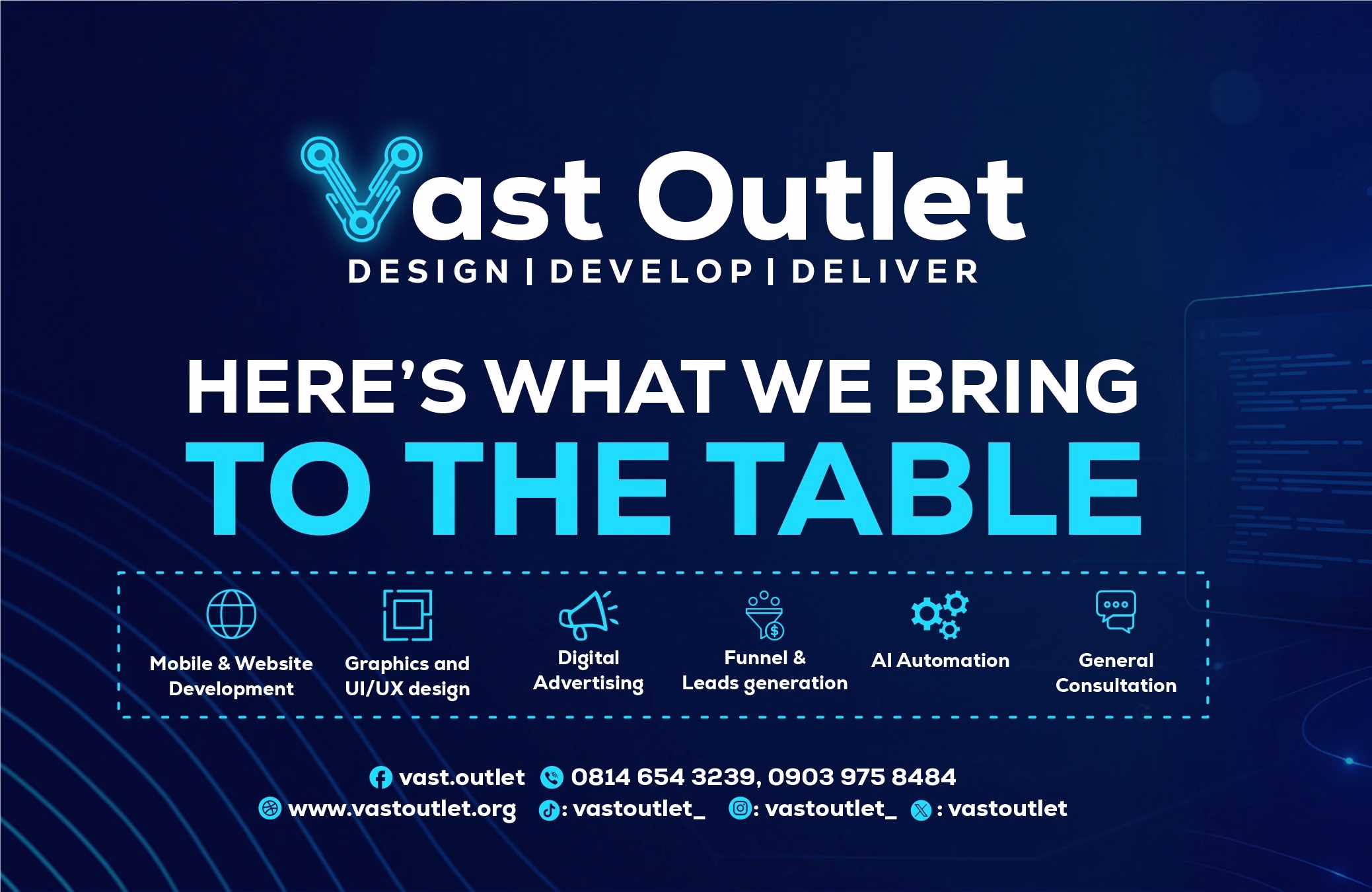 Vast Outlet
DESIGN | DEVELOP | DELIVER

HERE'S WHAT WE BRING
TO THE TABLE

Mobile & Website Development

Graphics and UI/UX design

Digital Advertising

Funnel & Leads generation

AI Automation

General Consultation

vast.outlet 0814 654 3239, 0903 975 8484
www.vastoutlet.org : vastoutlet_ : vastoutlet_ : vastoutlet